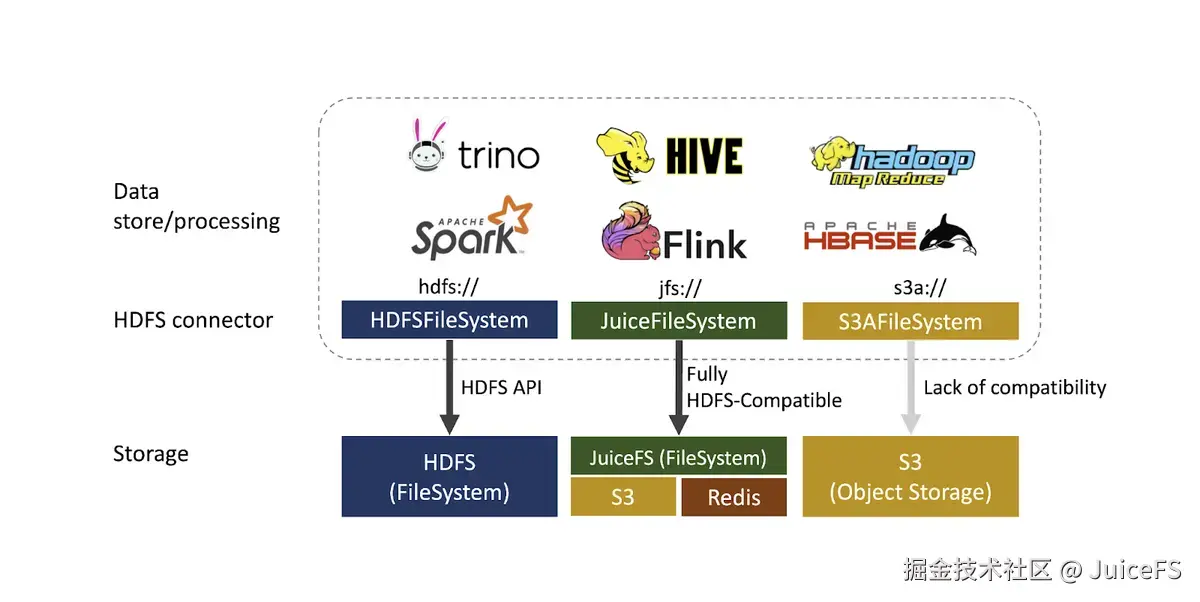 Data store/processing

trino

HIVE

hadoop Map Reduce

APACHE Spark

Flink

APACHE HBASE

HDFS connector

hdfs://

HDFSFileSystem

jfs://

JuiceFileSystem

s3a://

S3AFileSystem

HDFS API

Fully HDFS-Compatible

Lack of compatibility

Storage

HDFS (FileSystem)

JuiceFS (FileSystem)

S3

Redis

S3 (Object Storage)

掘金技术社区 @ JuiceFS